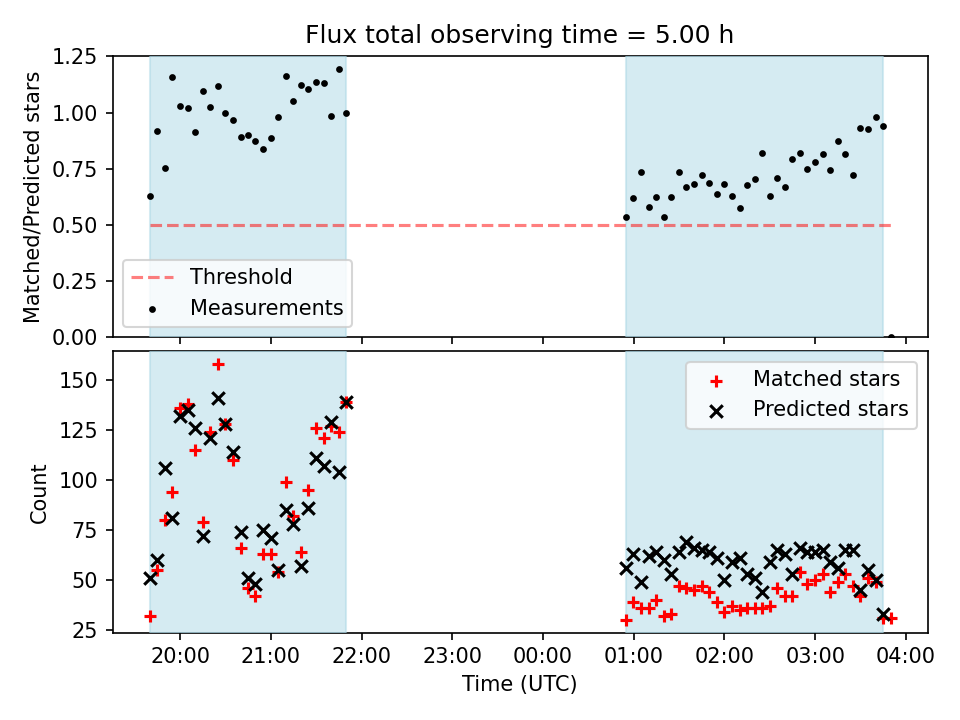 Flux total observing time = 5.00 h

Matched/Predicted stars

1.25
1.00
0.75
0.50
0.25
0.00

Threshold
Measurements

Count

150
125
100
75
50
25

Matched stars
Predicted stars

20:00
21:00
22:00
23:00
00:00
01:00
02:00
03:00
04:00

Time (UTC)